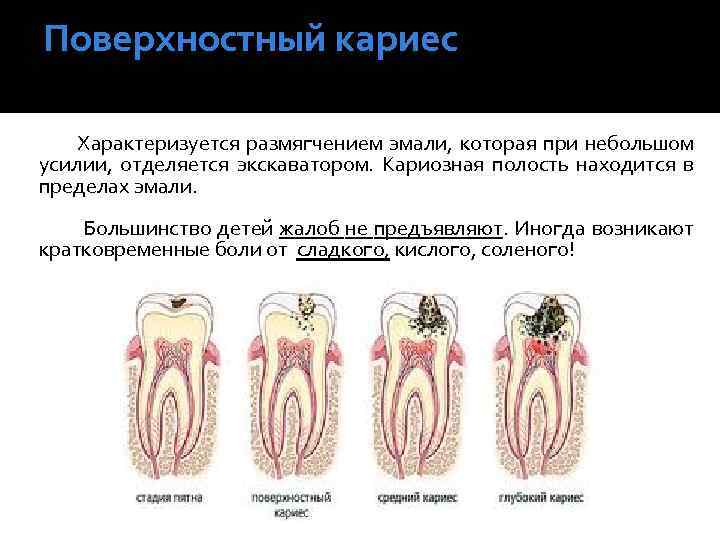 Поверхностный кариес

Характеризуется размягчением эмали, которая при небольшом усилии, отделяется экскаватором. Кариозная полость находится в пределах эмали.

Большинство детей жалоб не предъявляют. Иногда возникают кратковременные боли от сладкого, кислого, соленого!

стадия пятна

поверхностный кариес

средний кариес

глубокий кариес